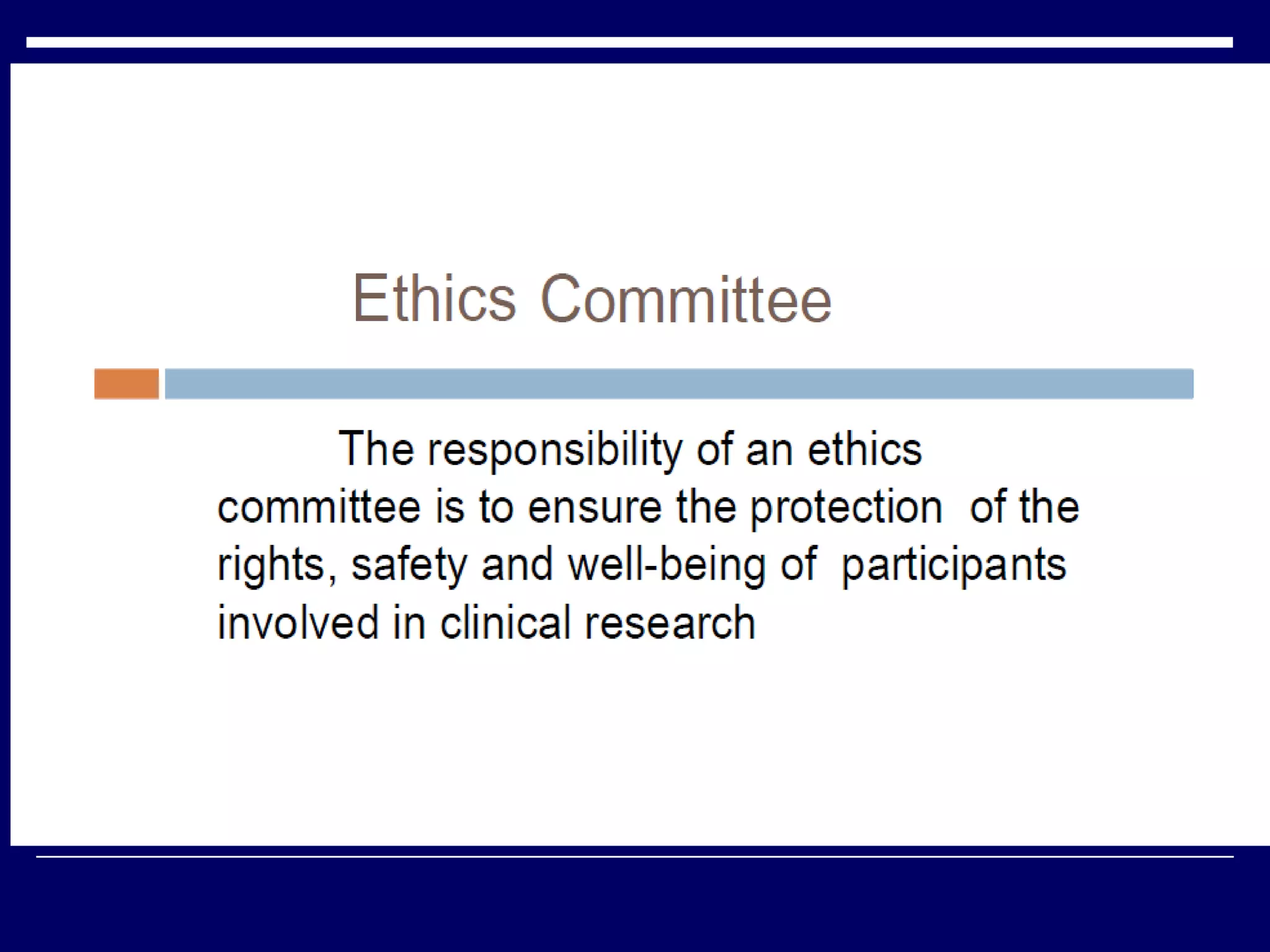 Ethics Committee

The responsibility of an ethics committee is to ensure the protection of the rights, safety and well-being of participants involved in clinical research